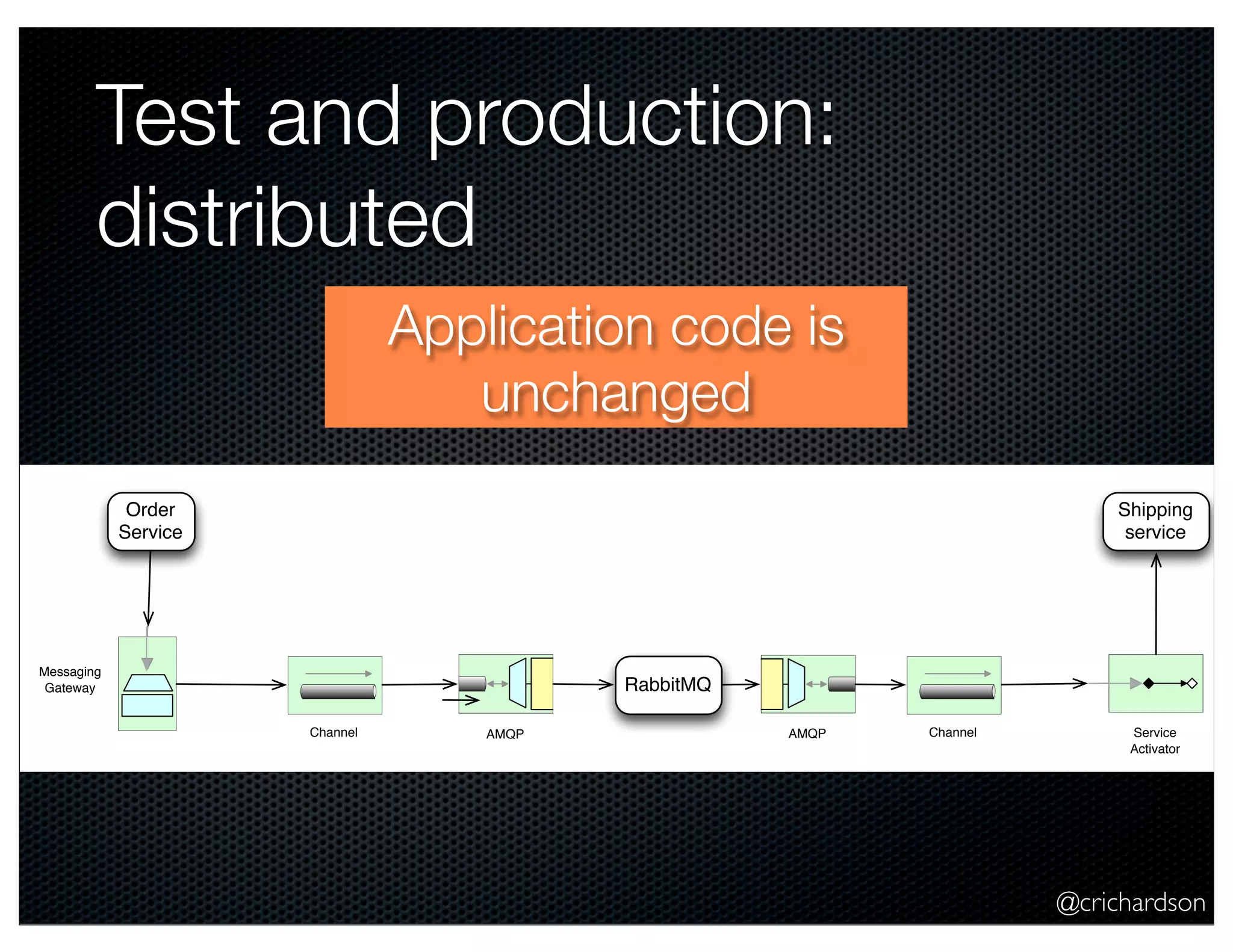 Test and production: distributed

Application code is unchanged

Order Service

Shipping service

Messaging Gateway

Channel

AMQP

RabbitMQ

AMQP

Channel

Service Activator

@crichardson